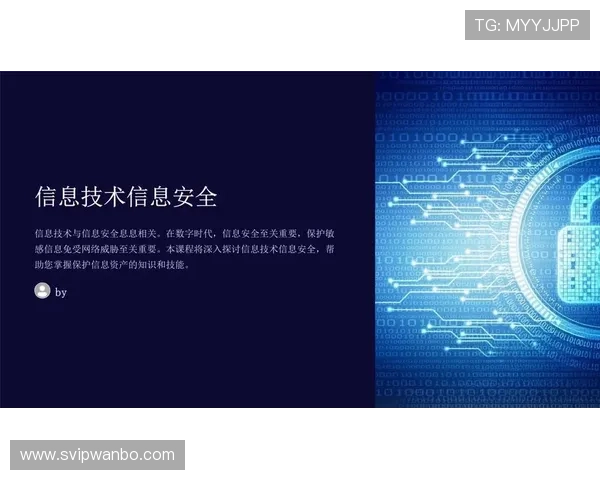 TG: MYYJJPP

信息技术信息安全

信息技术与信息安全息息相关。在数字时代，信息安全至关重要，保护敏感信息免受网络威胁至关重要。本课程将深入探讨信息技术信息安全，帮助您掌握保护信息资产的知识和技能。

by

www.svipwanbo.com